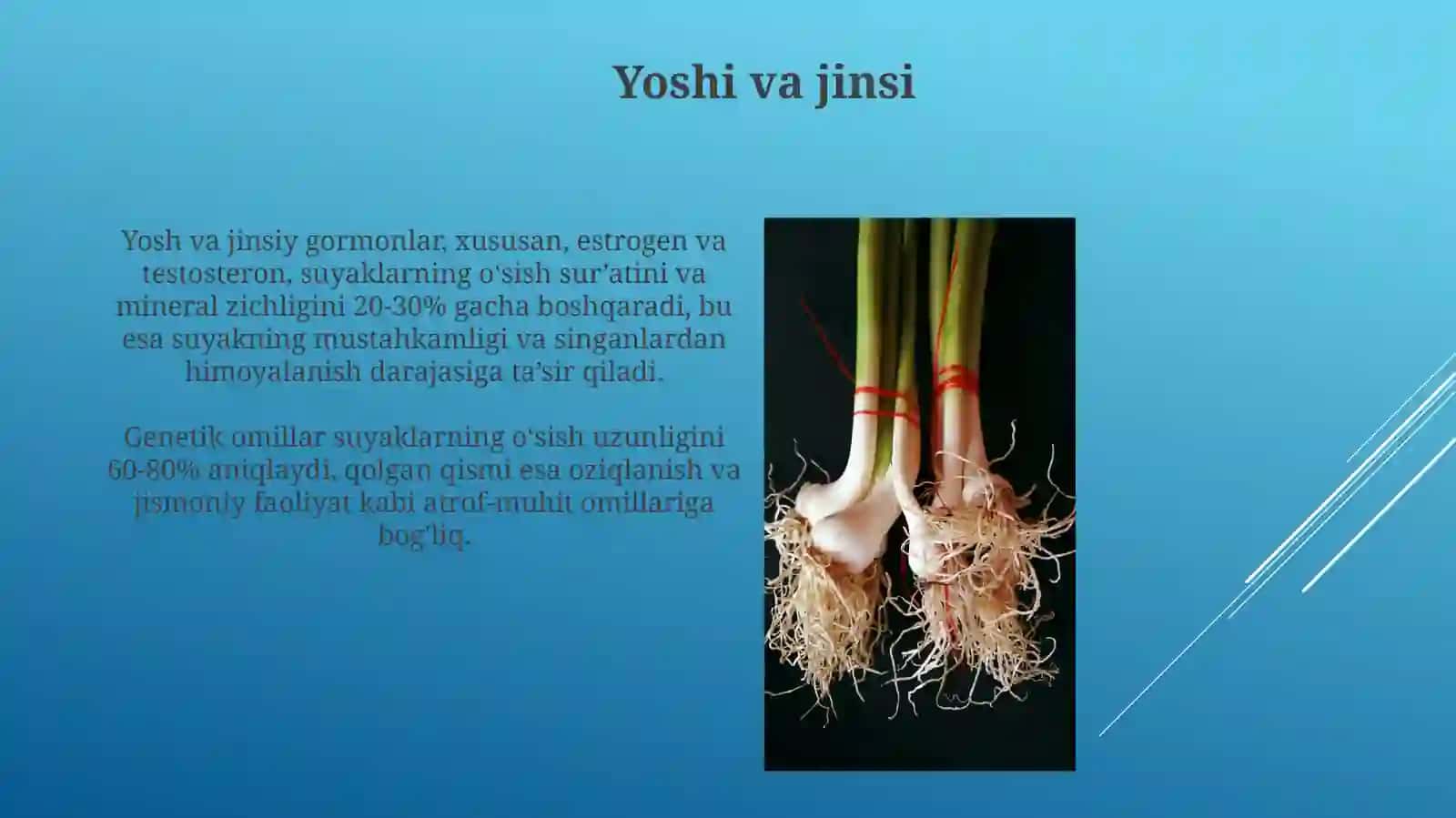 Yoshi va jinsi

Yosh va jinsiy gormonlar, xususan, estrogen va testosteron, suyaklarning oʻsish surʼatini va mineral zichligini 20-30% gacha boshqaradi, bu esa suyakning mustahkamligi va singanlardan himoyalanish darajasiga taʼsir qiladi.

Genetik omillar suyaklarning oʻsish uzunligini 60-80% aniqlaydi, qolgan qismi esa oziqlanish va jismoniy faoliyat kabi atrof-muhit omillariga bogʻliq.